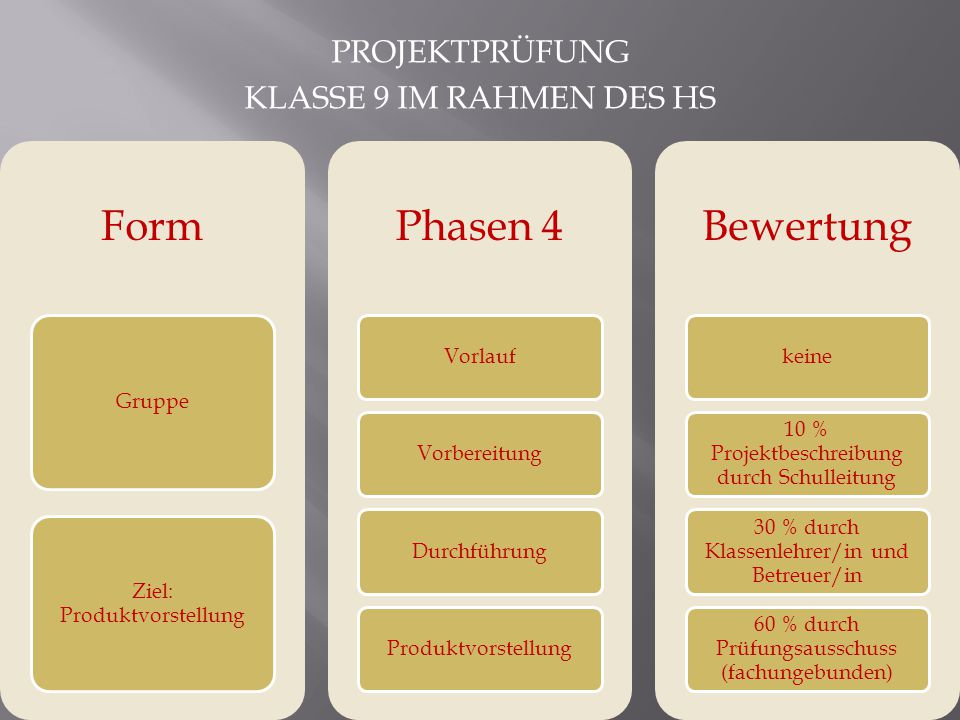 PROJEKTPRÜFUNG
KLASSE 9 IM RAHMEN DES HS

Form

Gruppe

Ziel: Produktvorstellung

Phasen 4

Vorlauf

Vorbereitung

Durchführung

Produktvorstellung

Bewertung

keine

10 % Projektbeschreibung durch Schulleitung

30 % durch Klassenlehrer/in und Betreuer/in

60 % durch Prüfungsausschuss (fachungebunden)